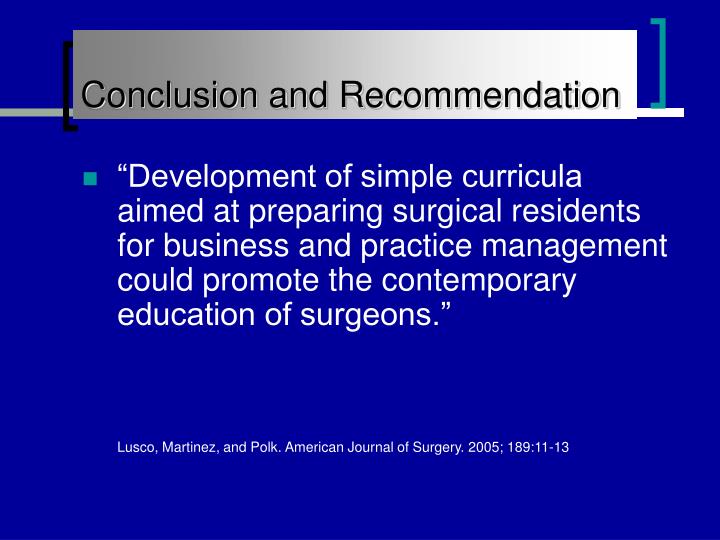 Conclusion and Recommendation

“Development of simple curricula aimed at preparing surgical residents for business and practice management could promote the contemporary education of surgeons.”

Lusco, Martinez, and Polk. American Journal of Surgery. 2005; 189:11-13